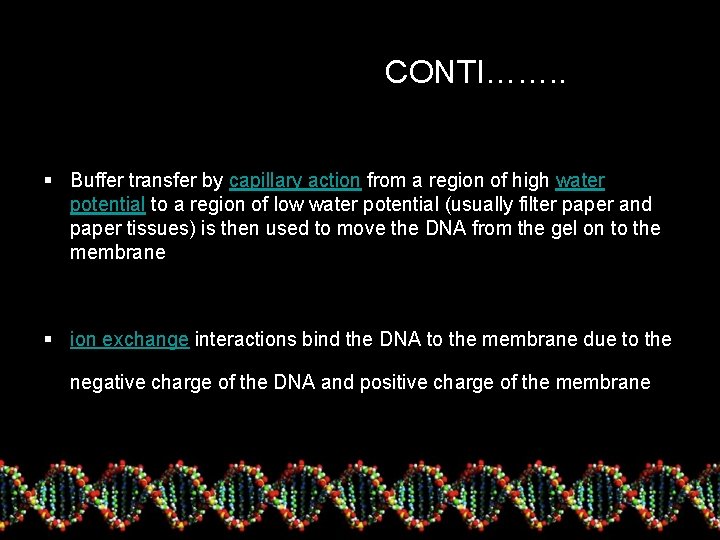 CONTI……..

▪ Buffer transfer by capillary action from a region of high water potential to a region of low water potential (usually filter paper and paper tissues) is then used to move the DNA from the gel on to the membrane

▪ ion exchange interactions bind the DNA to the membrane due to the negative charge of the DNA and positive charge of the membrane